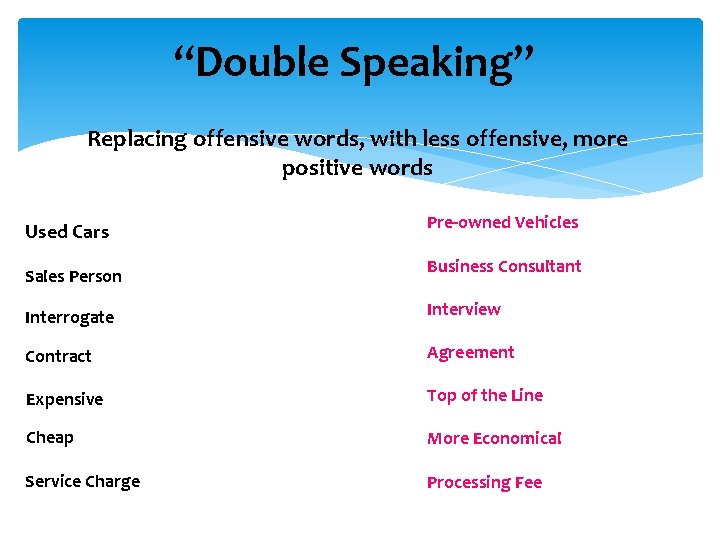 “Double Speaking”

Replacing offensive words, with less offensive, more positive words

Used Cars

Sales Person

Interrogate

Contract

Expensive

Cheap

Service Charge

Pre-owned Vehicles

Business Consultant

Interview

Agreement

Top of the Line

More Economical

Processing Fee